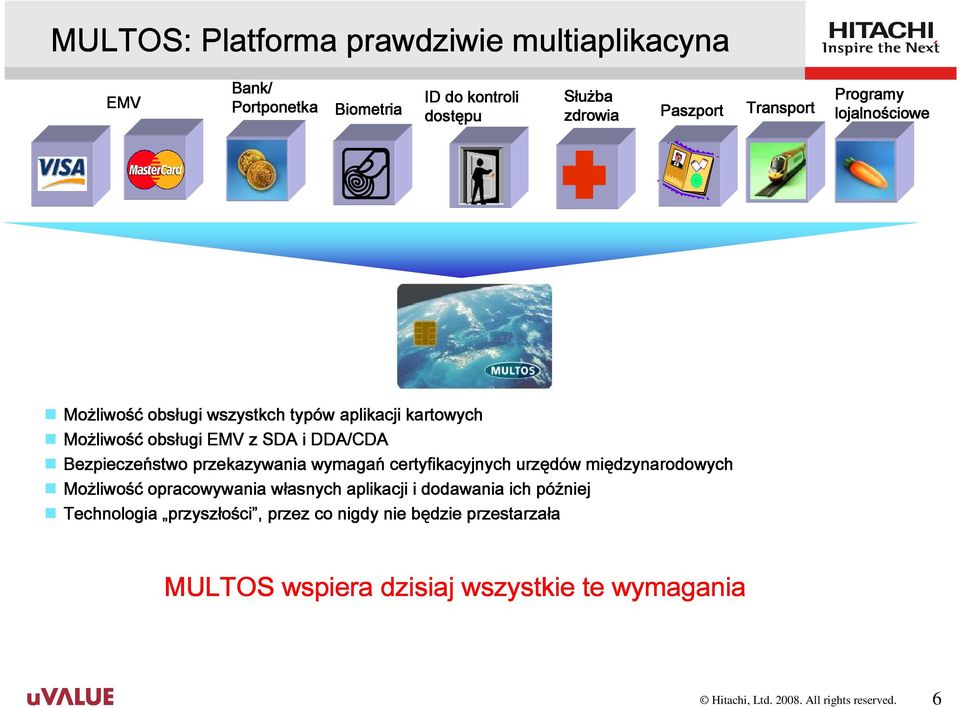 MULTOS: Platforma prawdziwie multiaplikacyna

HITACHI
Inspire the Next

EMV

Bank/ Portponetka

Biometria

ID do kontroli dostępu

Służba zdrowia

Paszport

Transport

Programy lojalnościowe

VISA

MasterCard

MULTOS

Możliwość obsługi wszystkch typów aplikacji kartowych
Możliwość obsługi EMV z SDA i DDA/CDA
Bezpieczeństwo przekazywania wymagań certyfikacyjnych urzędów międzynarodowych
Możliwość opracowywania własnych aplikacji i dodawania ich później
Technologia „przyszłości”, przez co nigdy nie będzie przestarzała

MULTOS wspiera dzisiaj wszystkie te wymagania

uVALUE

© Hitachi, Ltd. 2008. All rights reserved.

6